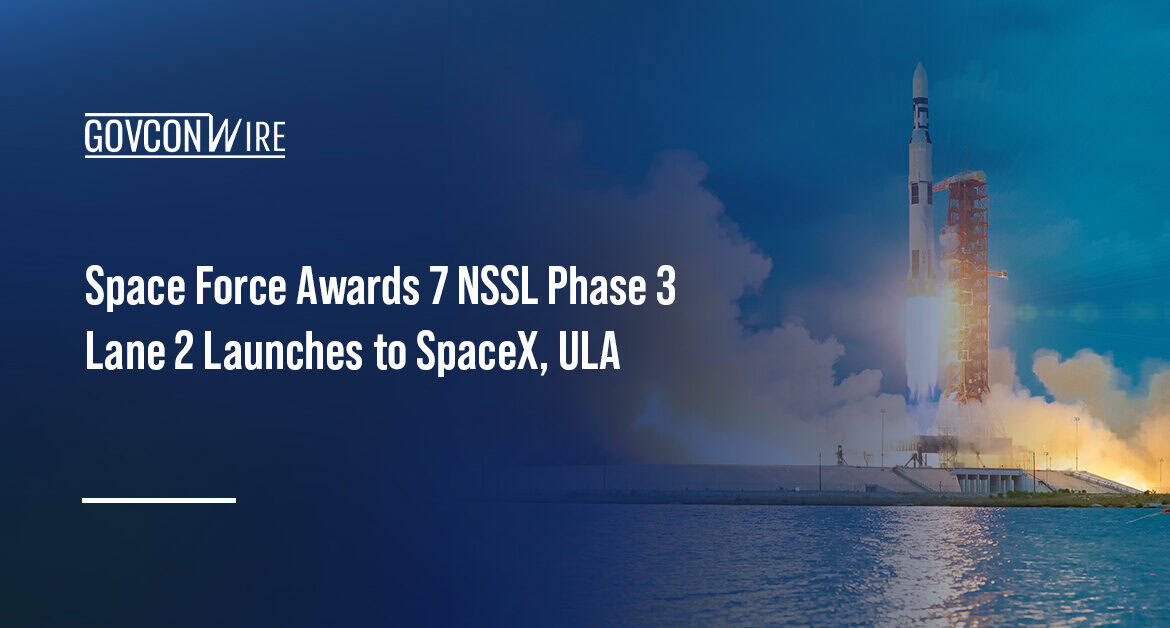 GOVCONWIRE

Space Force Awards 7 NSSL Phase 3 Lane 2 Launches to SpaceX, ULA